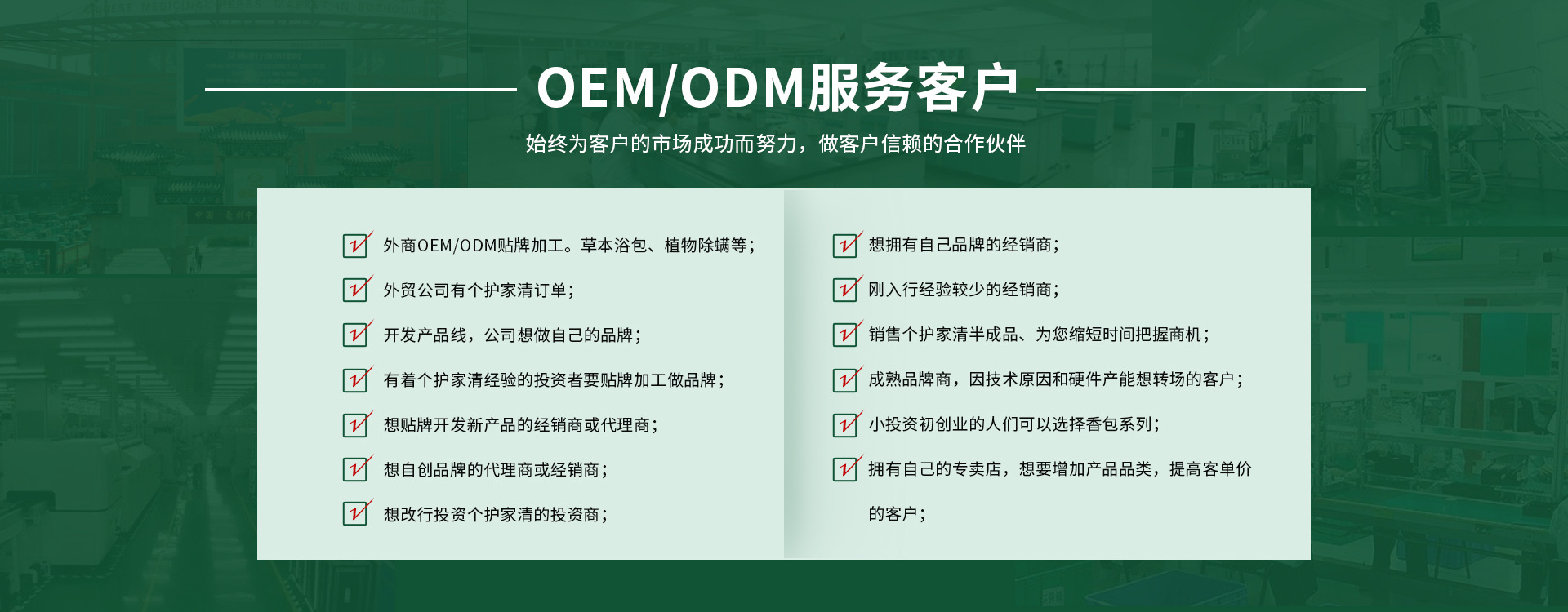 OEM/ODM服务客户

始终为客户的市场成功而努力，做客户信赖的合作伙伴

外商OEM/ODM贴牌加工。草本浴包、植物除螨等；

外贸公司有个护家清订单；

开发产品线，公司想做自己的品牌；

有着个护家清经验的投资者要贴牌加工做品牌；

想贴牌开发新产品的经销商或代理商；

想自创品牌的代理商或经销商；

想改行投资个护家清的投资商；

想拥有自己品牌的经销商；

刚入行经验较少的经销商；

销售个护家清半成品、为您缩短时间把握商机；

成熟品牌商，因技术原因和硬件产能想转场的客户；

小投资初创业的人们可以选择香包系列；

拥有自己的专卖店，想要增加产品品类，提高客单价的客户；